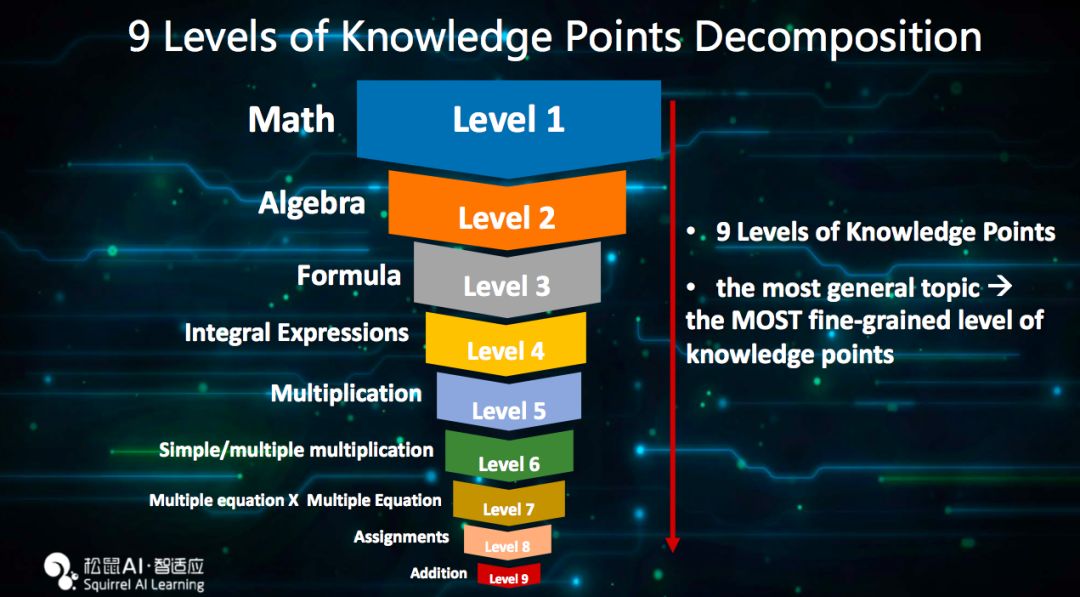 9 Levels of Knowledge Points Decomposition

Math Level 1

Algebra Level 2

Formula Level 3

Integral Expressions Level 4

Multiplication Level 5

Simple/multiple multiplication Level 6

Multiple equation X Multiple Equation Level 7

Assignments Level 8

Addition Level 9

• 9 Levels of Knowledge Points

• the most general topic → the MOST fine-grained level of knowledge points

松鼠AI·智适应
Squirrel AI Learning